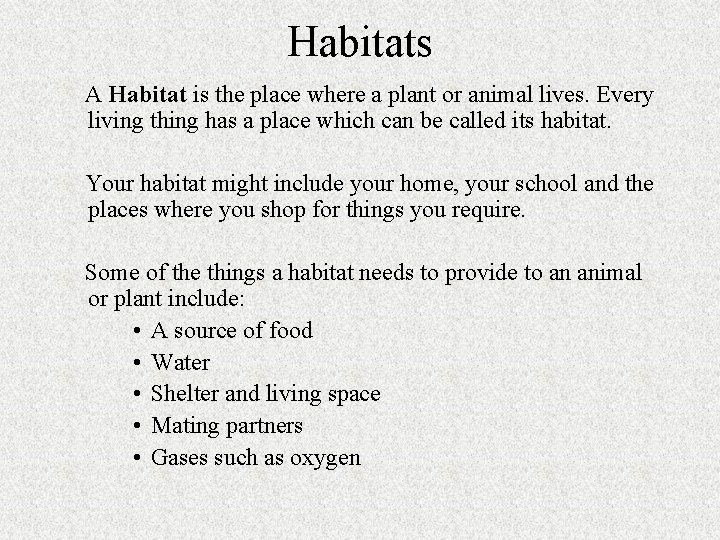 Habitats

A Habitat is the place where a plant or animal lives. Every living thing has a place which can be called its habitat.

Your habitat might include your home, your school and the places where you shop for things you require.

Some of the things a habitat needs to provide to an animal or plant include:

• A source of food
• Water
• Shelter and living space
• Mating partners
• Gases such as oxygen